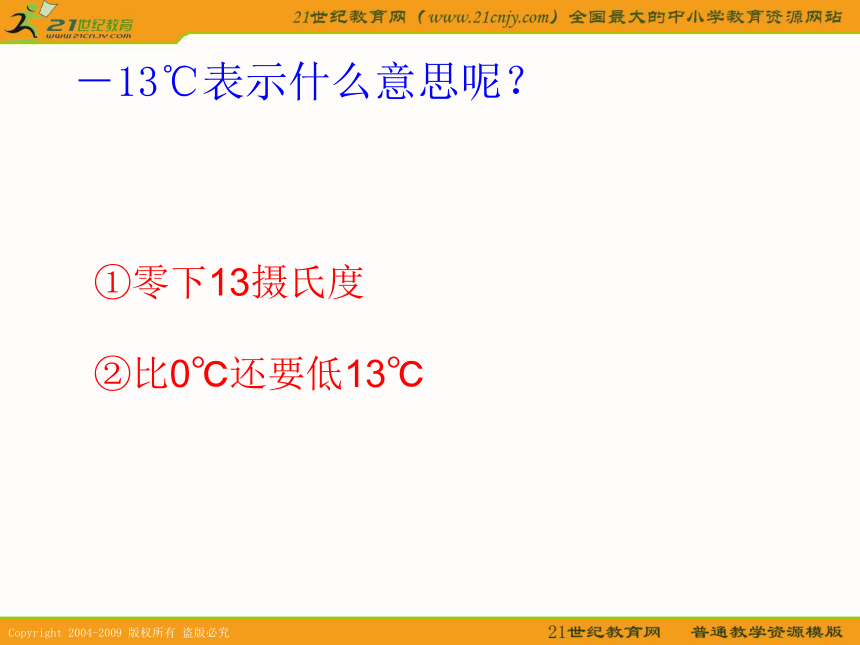 21世纪教育
www.21cnjy.com

21世纪教育网（www.21cnjy.com）全国最大的中小学教育资源网站

－13℃表示什么意思呢？

①零下13摄氏度

②比0℃还要低13℃

Copyright 2004-2009 版权所有 盗版必究

21世纪教育网　普通教学资源模版